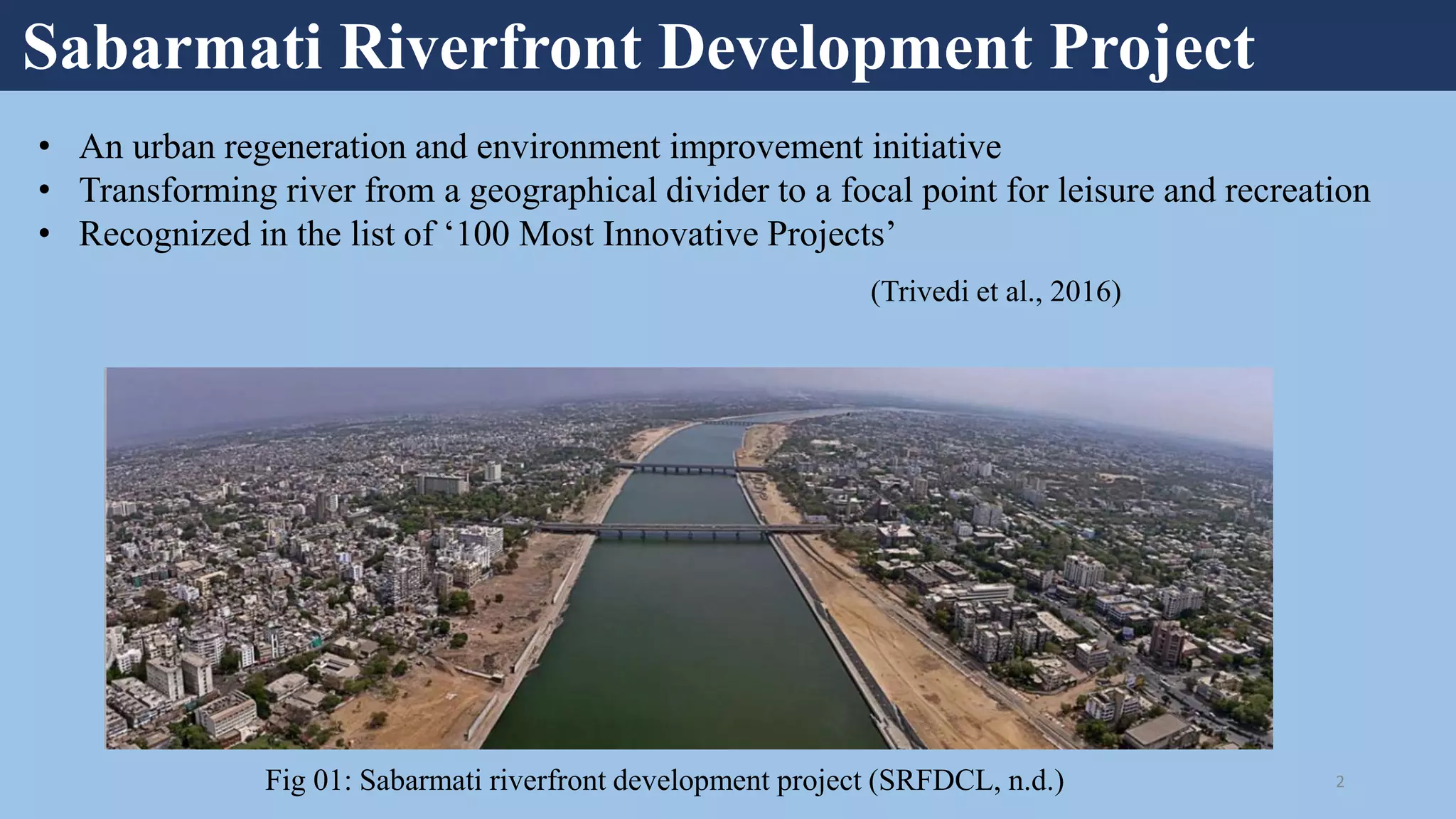 Sabarmati Riverfront Development Project

• An urban regeneration and environment improvement initiative
• Transforming river from a geographical divider to a focal point for leisure and recreation
• Recognized in the list of ‘100 Most Innovative Projects’

(Trivedi et al., 2016)

Fig 01: Sabarmati riverfront development project (SRFDCL, n.d.)

2